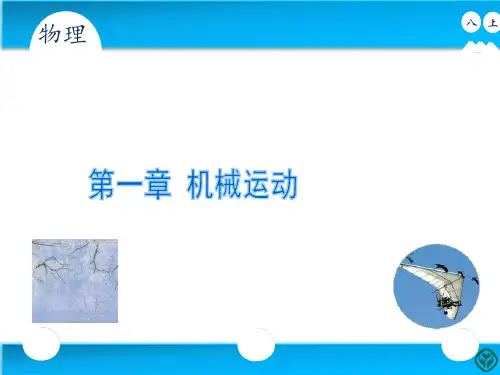 物理

八 上

第一章 机械运动